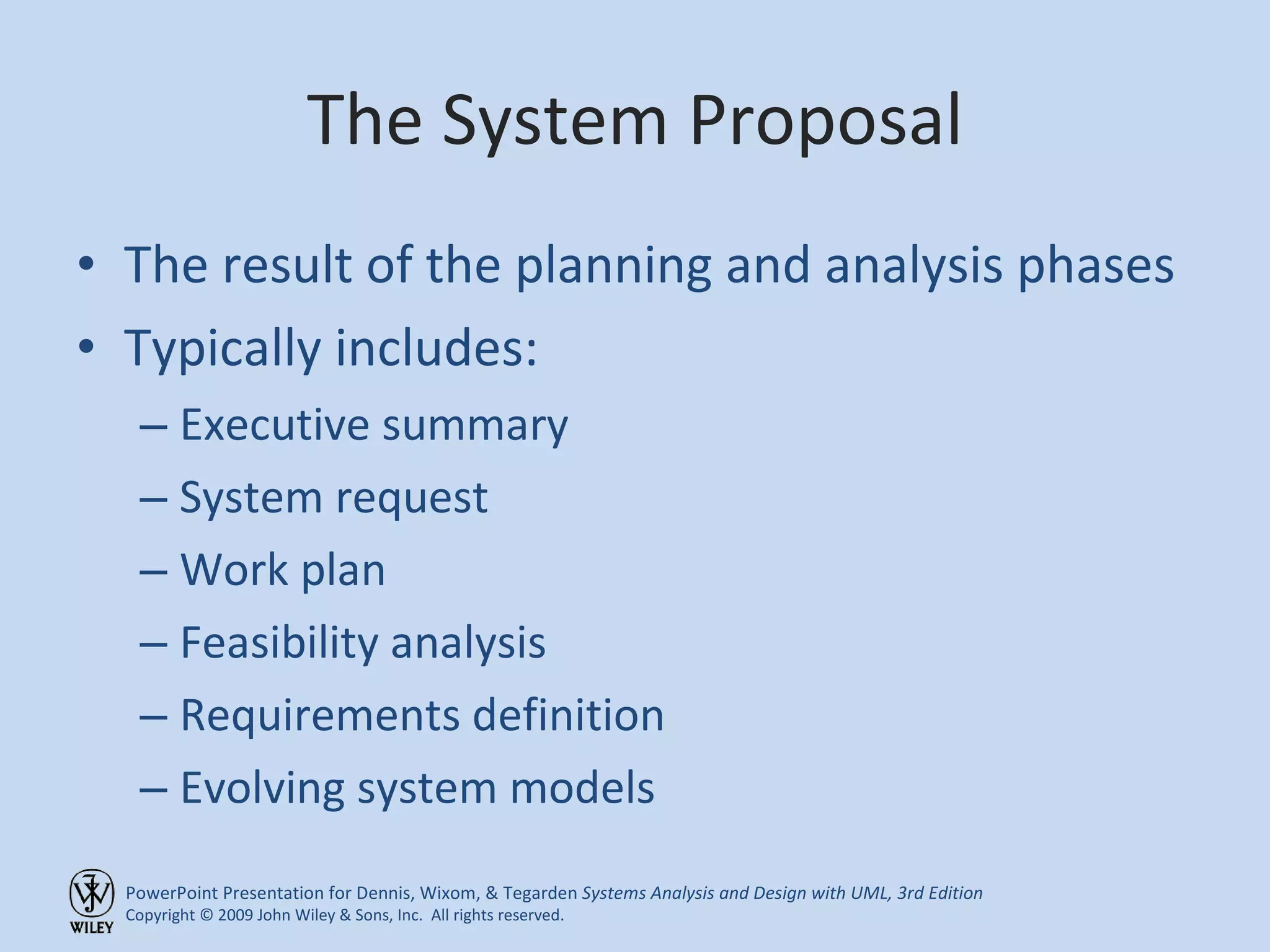 The System Proposal

• The result of the planning and analysis phases
• Typically includes:
– Executive summary
– System request
– Work plan
– Feasibility analysis
– Requirements definition
– Evolving system models

WILEY
PowerPoint Presentation for Dennis, Wixom, & Tegarden Systems Analysis and Design with UML, 3rd Edition
Copyright © 2009 John Wiley & Sons, Inc. All rights reserved.